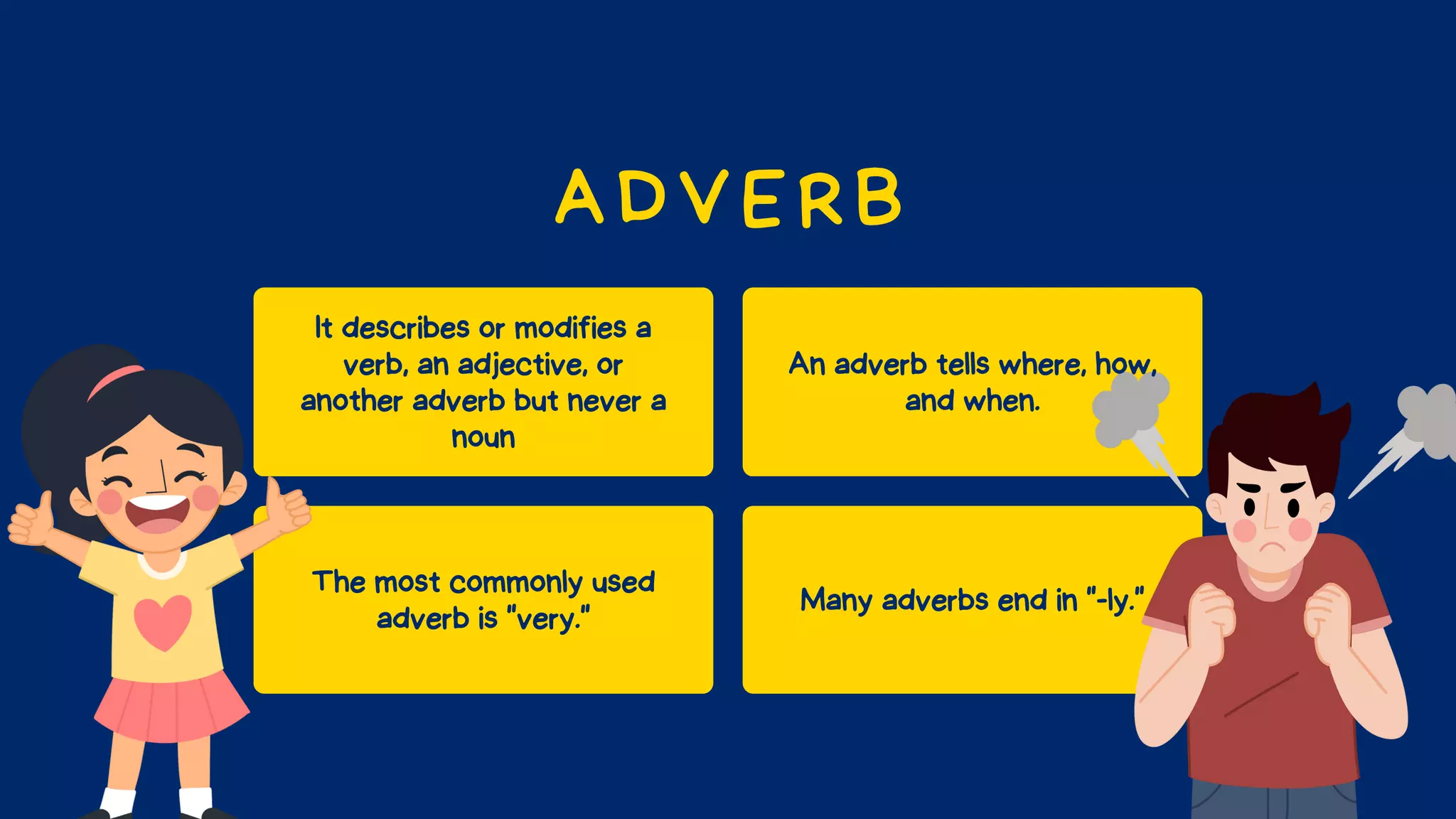 ADVERB

It describes or modifies a verb, an adjective, or another adverb but never a noun

An adverb tells where, how, and when.

The most commonly used adverb is "very."

Many adverbs end in "-ly."